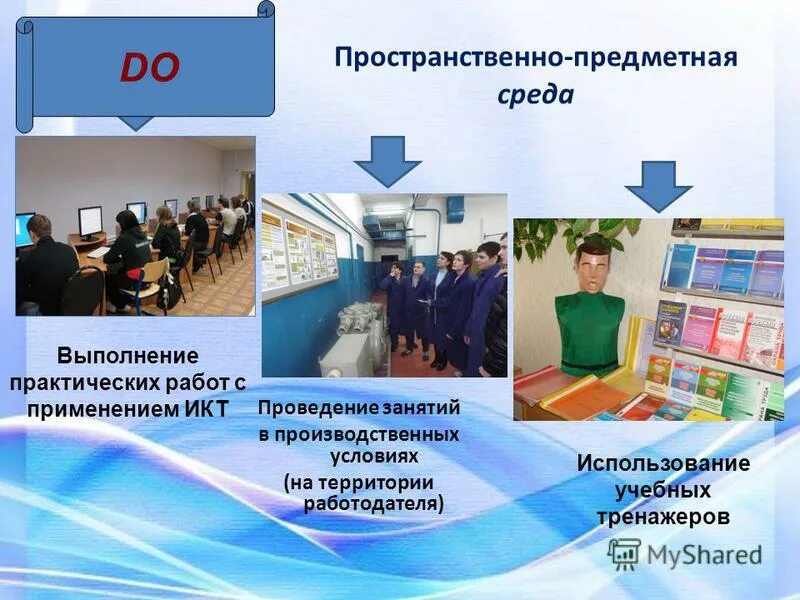 DO

Пространственно-предметная среда

Выполнение практических работ с применением ИКТ

Проведение занятий в производственных условиях (на территории работодателя)

Использование учебных тренажеров

MyShared